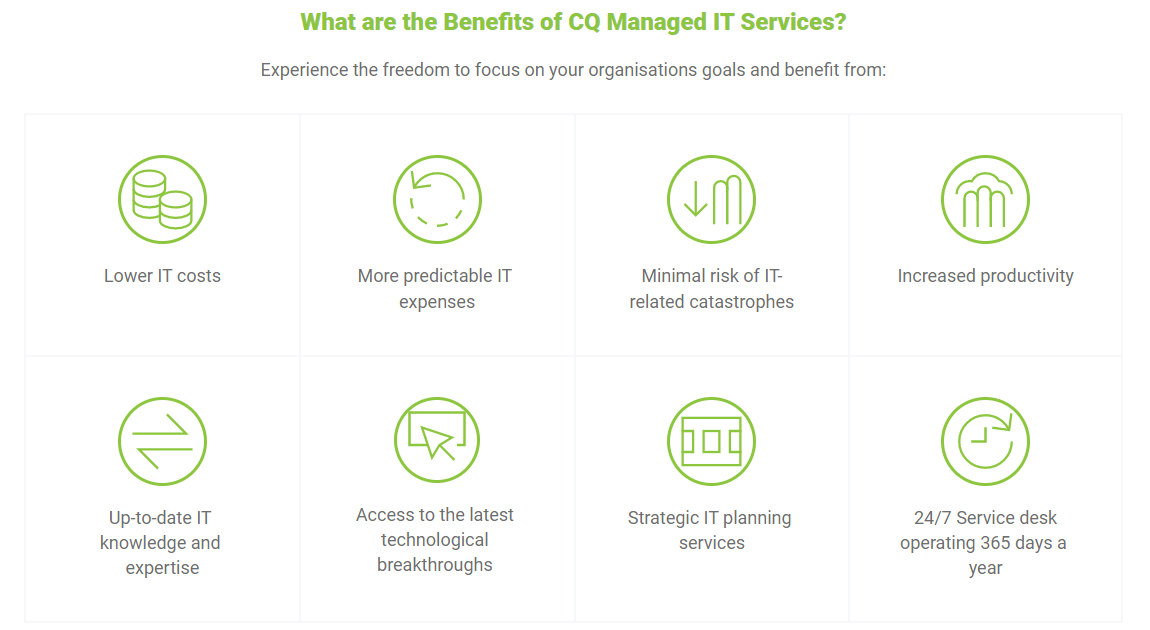 What are the Benefits of CQ Managed IT Services?

Experience the freedom to focus on your organisations goals and benefit from:

Lower IT costs

More predictable IT expenses

Minimal risk of IT-related catastrophes

Increased productivity

Up-to-date IT knowledge and expertise

Access to the latest technological breakthroughs

Strategic IT planning services

24/7 Service desk operating 365 days a year